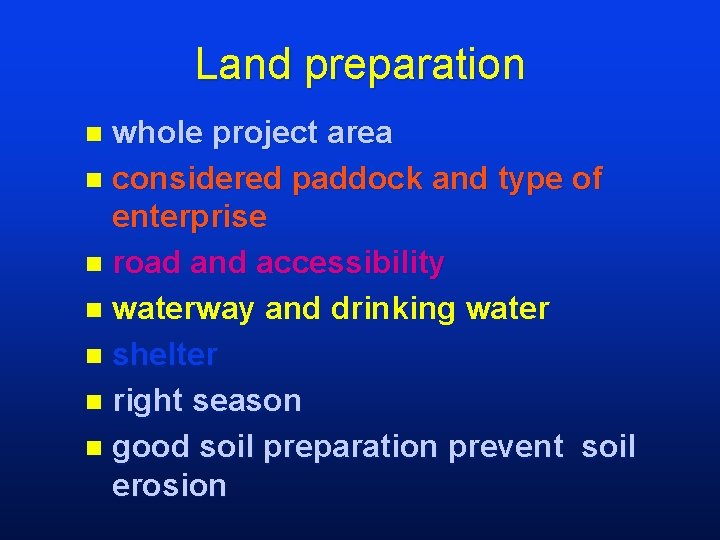 Land preparation

- whole project area
- considered paddock and type of enterprise
- road and accessibility
- waterway and drinking water
- shelter
- right season
- good soil preparation prevent soil erosion